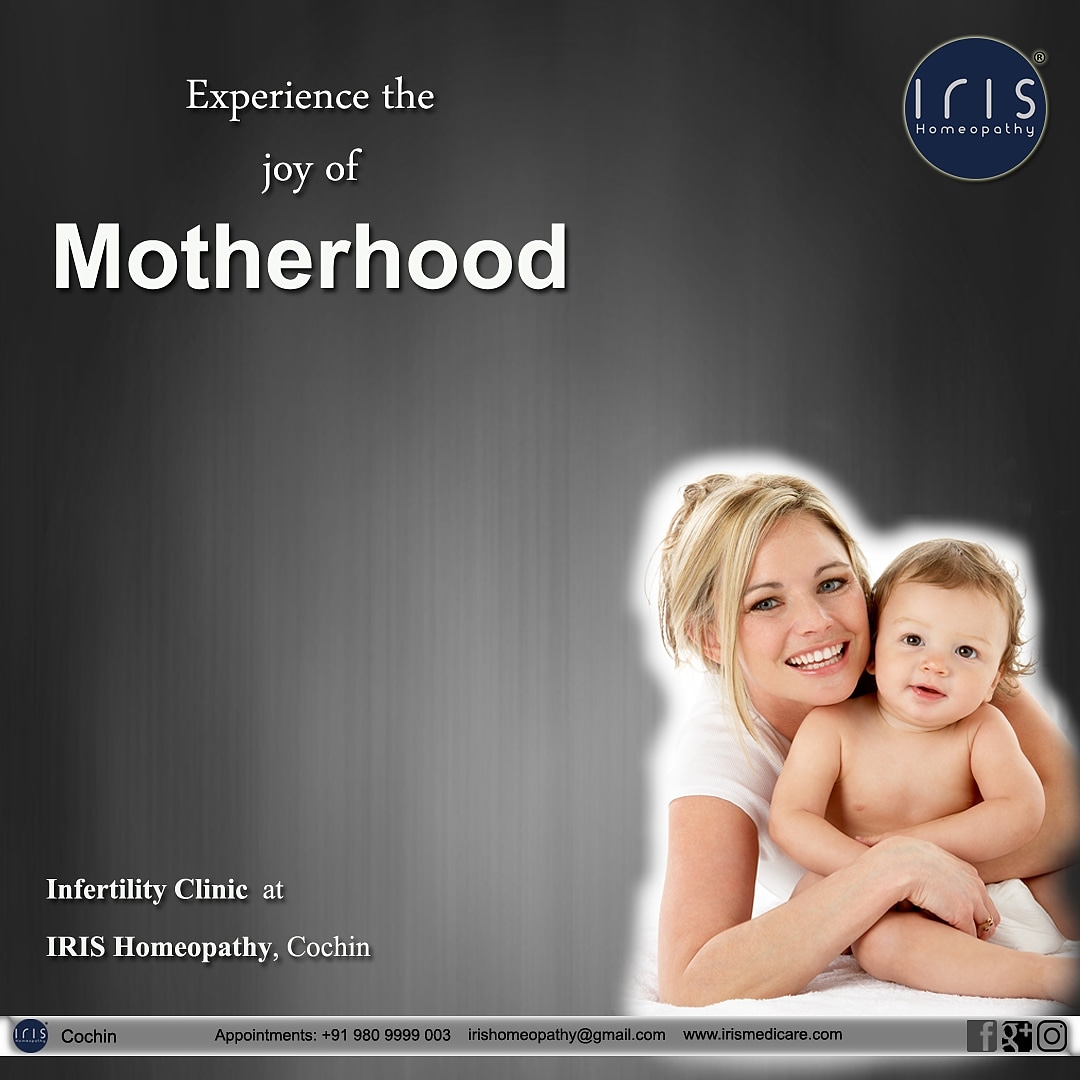 Experience the joy of

Motherhood

IRIS® Homeopathy

Infertility Clinic at

IRIS Homeopathy, Cochin

IRIS Homeopathy Cochin Appointments: +91 980 9999 003 irishomeopathy@gmail.com www.irismedicare.com